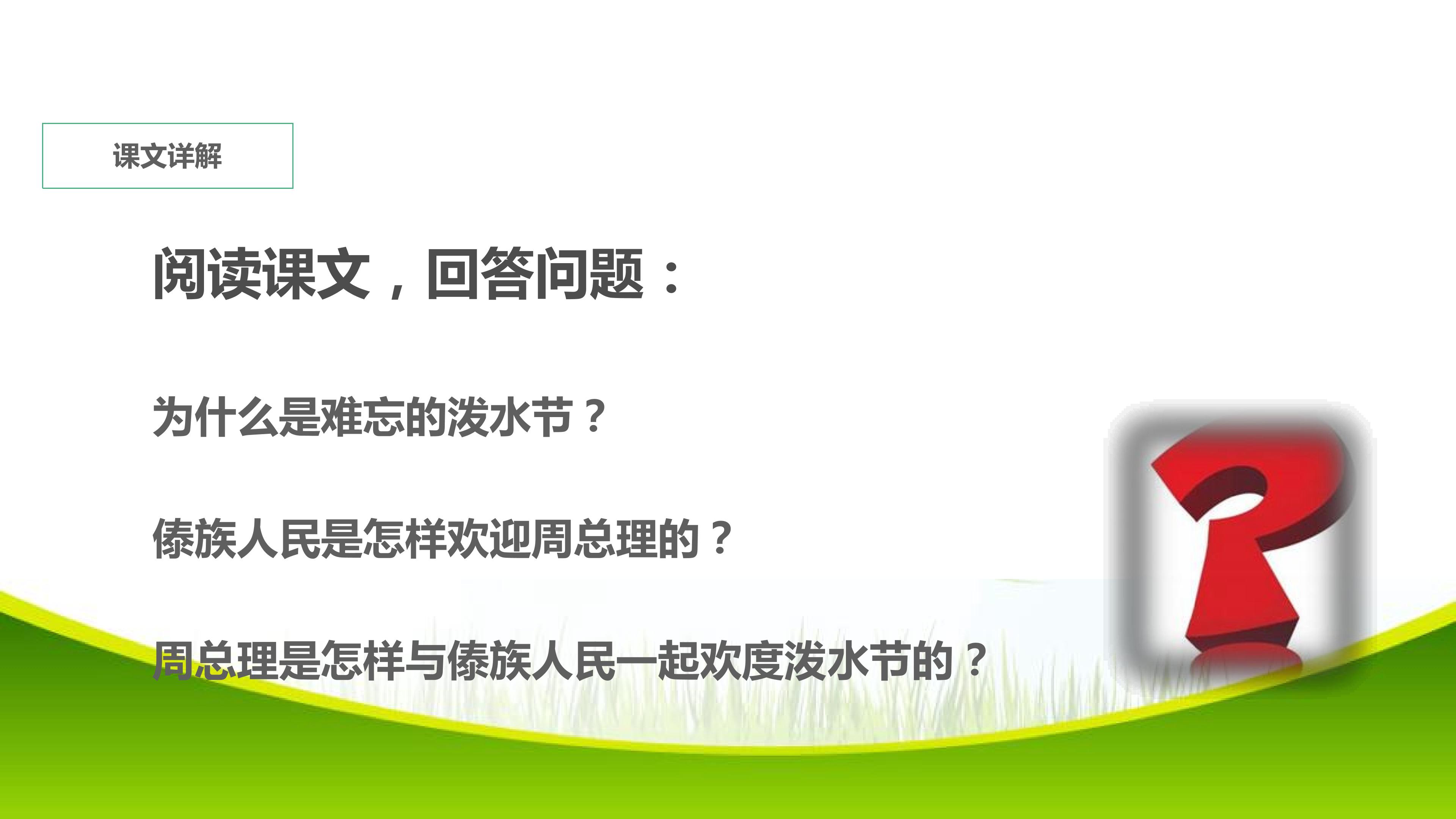 课文详解

阅读课文，回答问题：

为什么是难忘的泼水节？

傣族人民是怎样欢迎周总理的？

周总理是怎样与傣族人民一起欢度泼水节的？